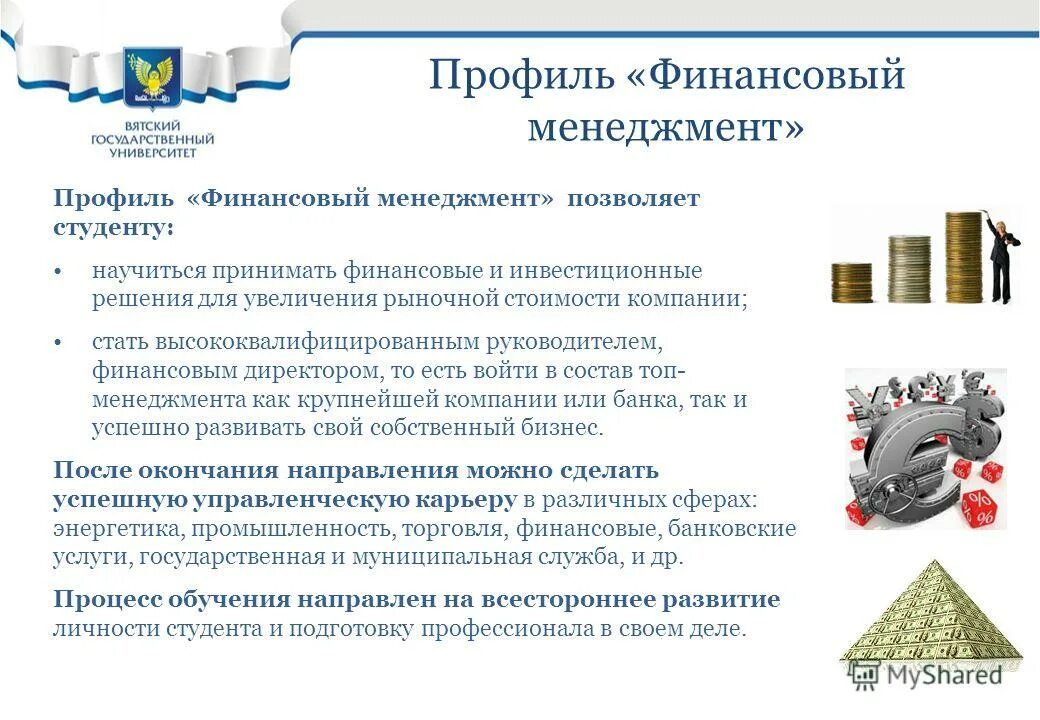 ВЯТСКИЙ ГОСУДАРСТВЕННЫЙ УНИВЕРСИТЕТ

Профиль «Финансовый менеджмент»

Профиль «Финансовый менеджмент» позволяет студенту:

• научиться принимать финансовые и инвестиционные решения для увеличения рыночной стоимости компании;

• стать высококвалифицированным руководителем, финансовым директором, то есть войти в состав топ-менеджмента как крупнейшей компании или банка, так и успешно развивать свой собственный бизнес.

После окончания направления можно сделать успешную управленческую карьеру в различных сферах: энергетика, промышленность, торговля, финансовые, банковские услуги, государственная и муниципальная служба, и др.

Процесс обучения направлен на всестороннее развитие личности студента и подготовку профессионала в своем деле.

MyShared